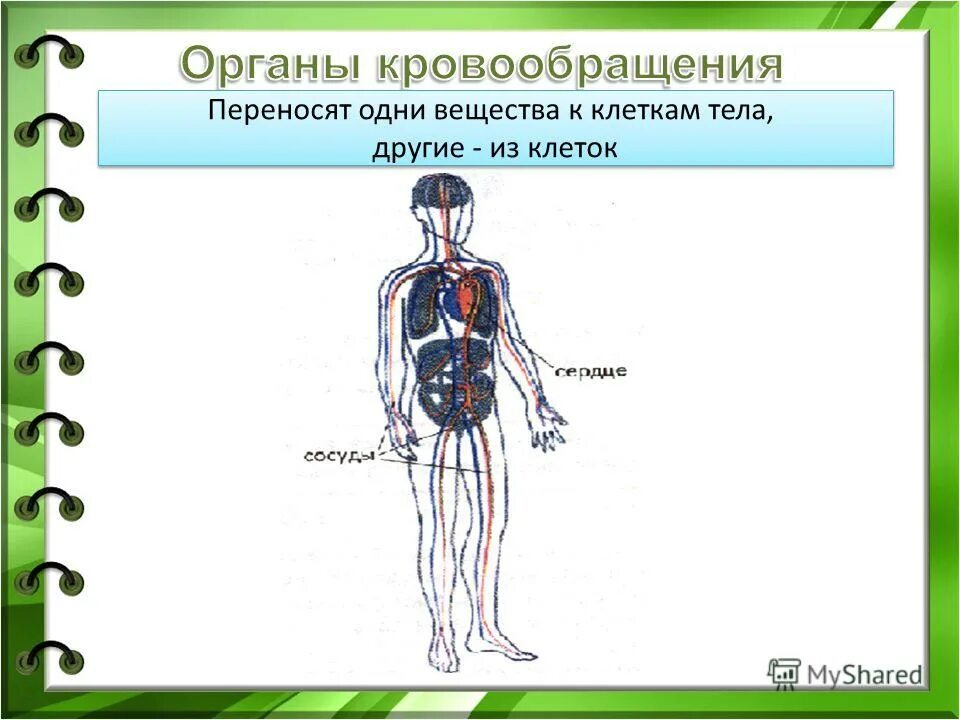 Органы кровообращения

Переносят одни вещества к клеткам тела, другие - из клеток

сердце

сосуды

MyShared